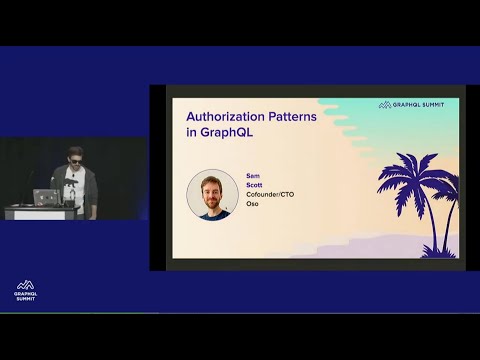 GRAPHQL SUMMIT

Authorization Patterns in GraphQL

Sam
Scott
Cofounder/CTO
Oso

GRAPHQL SUMMIT